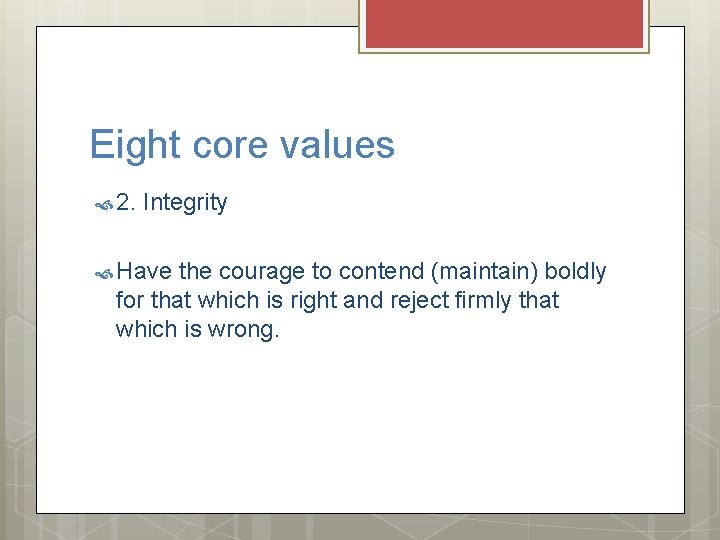 Eight core values

2. Integrity

Have the courage to contend (maintain) boldly for that which is right and reject firmly that which is wrong.